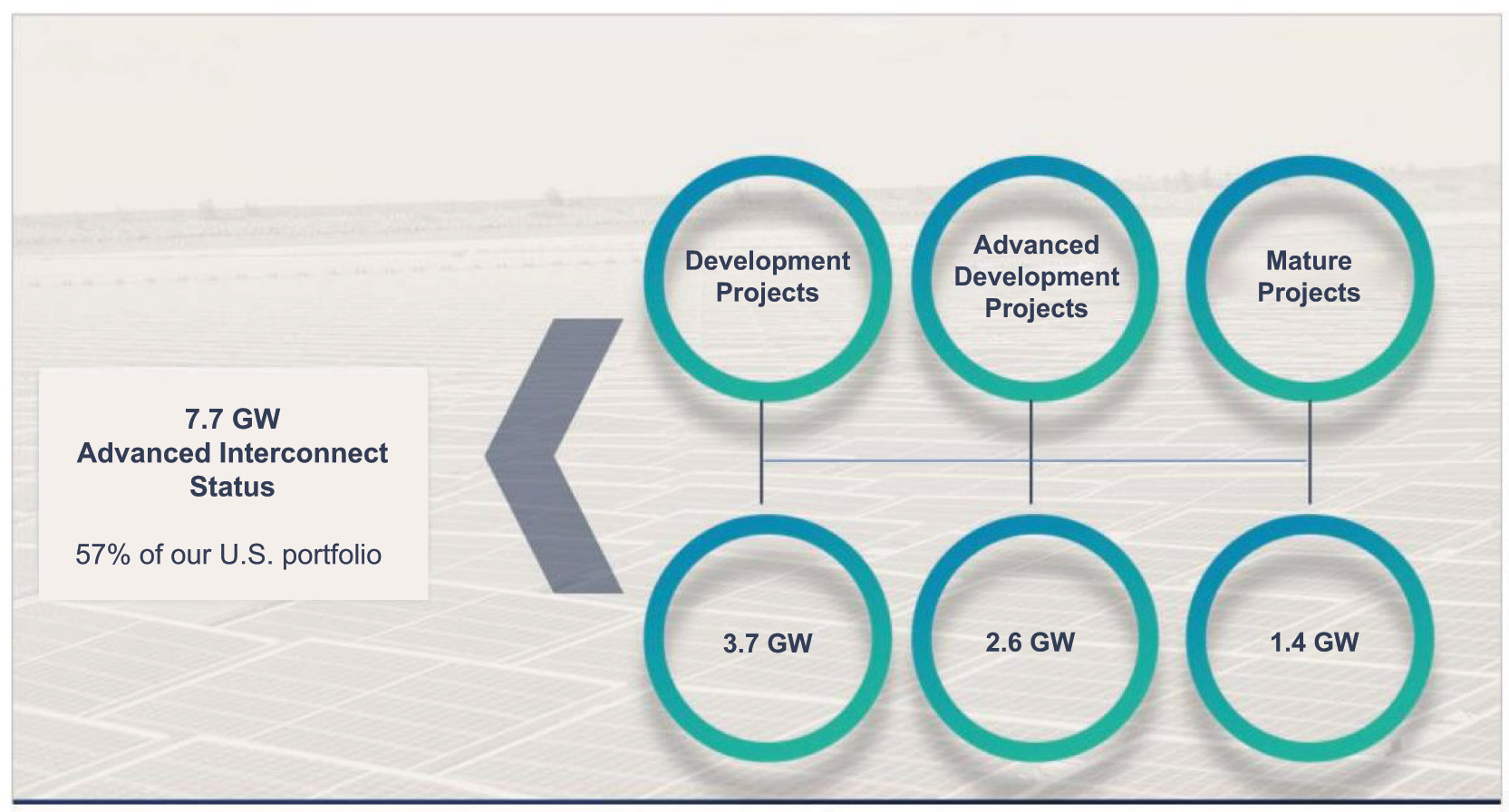 7.7 GW
Advanced Interconnect Status

57% of our U.S. portfolio

Development Projects

Advanced Development Projects

Mature Projects

3.7 GW

2.6 GW

1.4 GW